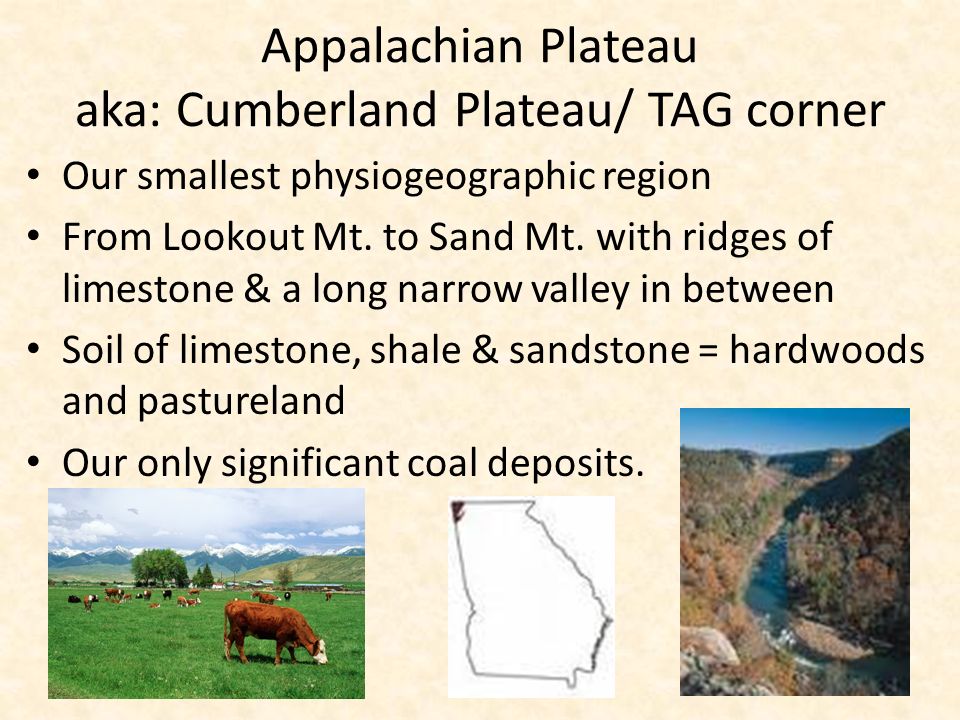 Appalachian Plateau
aka: Cumberland Plateau/ TAG corner

• Our smallest physiogeographic region
• From Lookout Mt. to Sand Mt. with ridges of limestone & a long narrow valley in between
• Soil of limestone, shale & sandstone = hardwoods and pastureland
• Our only significant coal deposits.